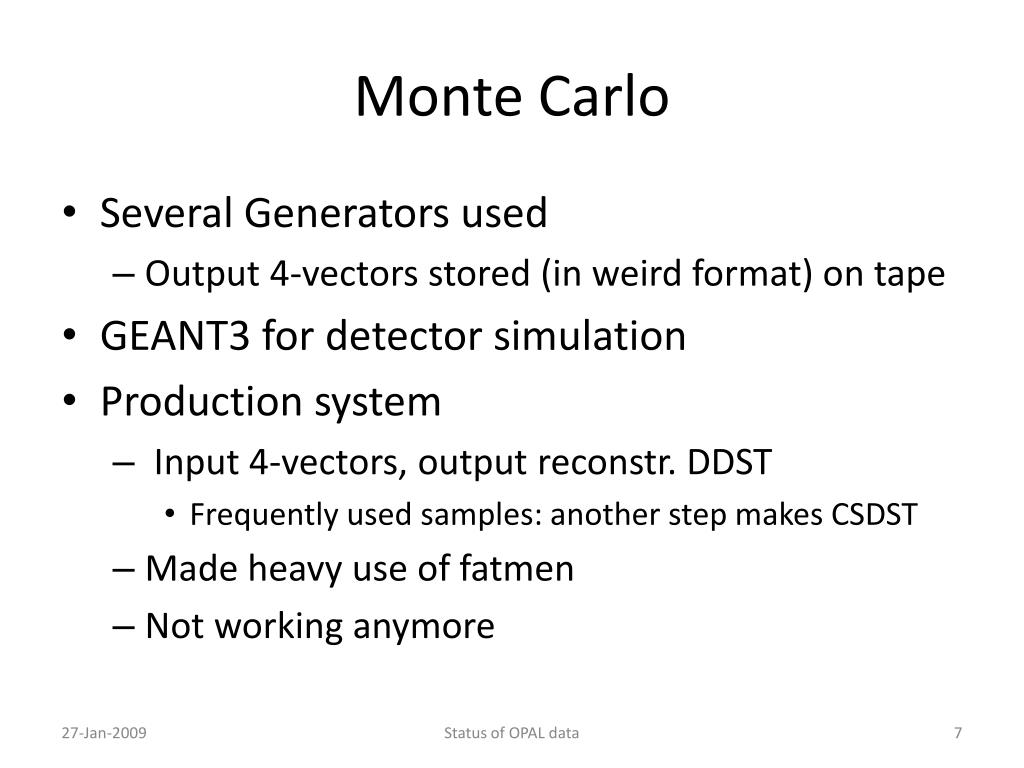 Monte Carlo

• Several Generators used
– Output 4-vectors stored (in weird format) on tape
• GEANT3 for detector simulation
• Production system
– Input 4-vectors, output reconstr. DDST
• Frequently used samples: another step makes CSDST
– Made heavy use of fatmen
– Not working anymore

27-Jan-2009

Status of OPAL data

7